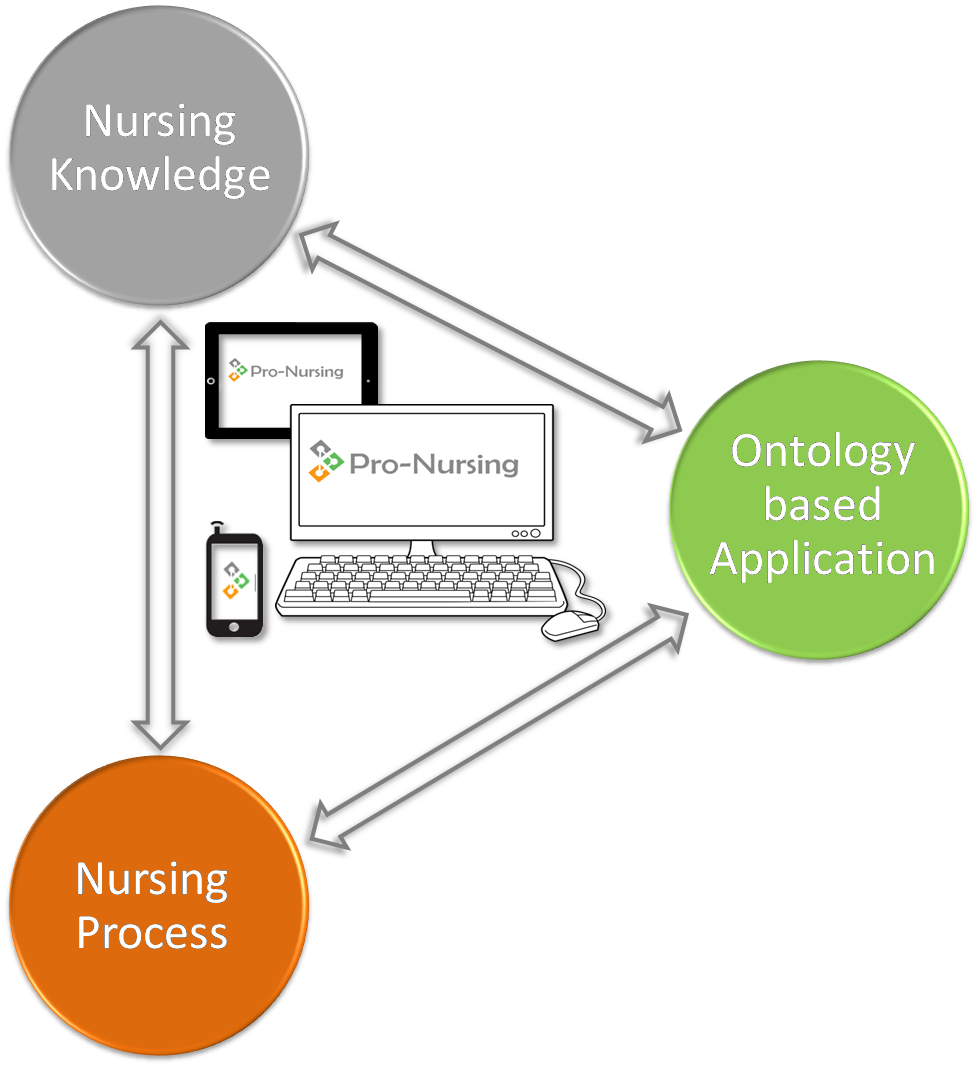 Nursing Knowledge

Pro-Nursing

Pro-Nursing

Ontology based Application

Nursing Process